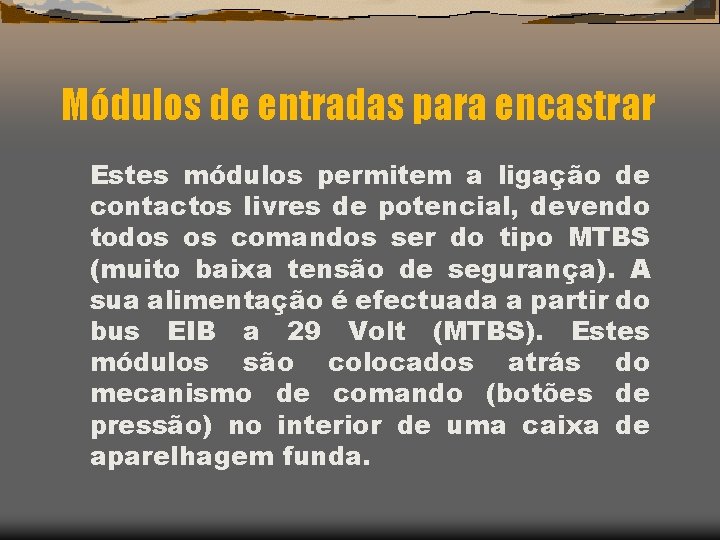 Módulos de entradas para encastrar

Estes módulos permitem a ligação de contactos livres de potencial, devendo todos os comandos ser do tipo MTBS (muito baixa tensão de segurança). A sua alimentação é efectuada a partir do bus EIB a 29 Volt (MTBS). Estes módulos são colocados atrás do mecanismo de comando (botões de pressão) no interior de uma caixa de aparelhagem funda.